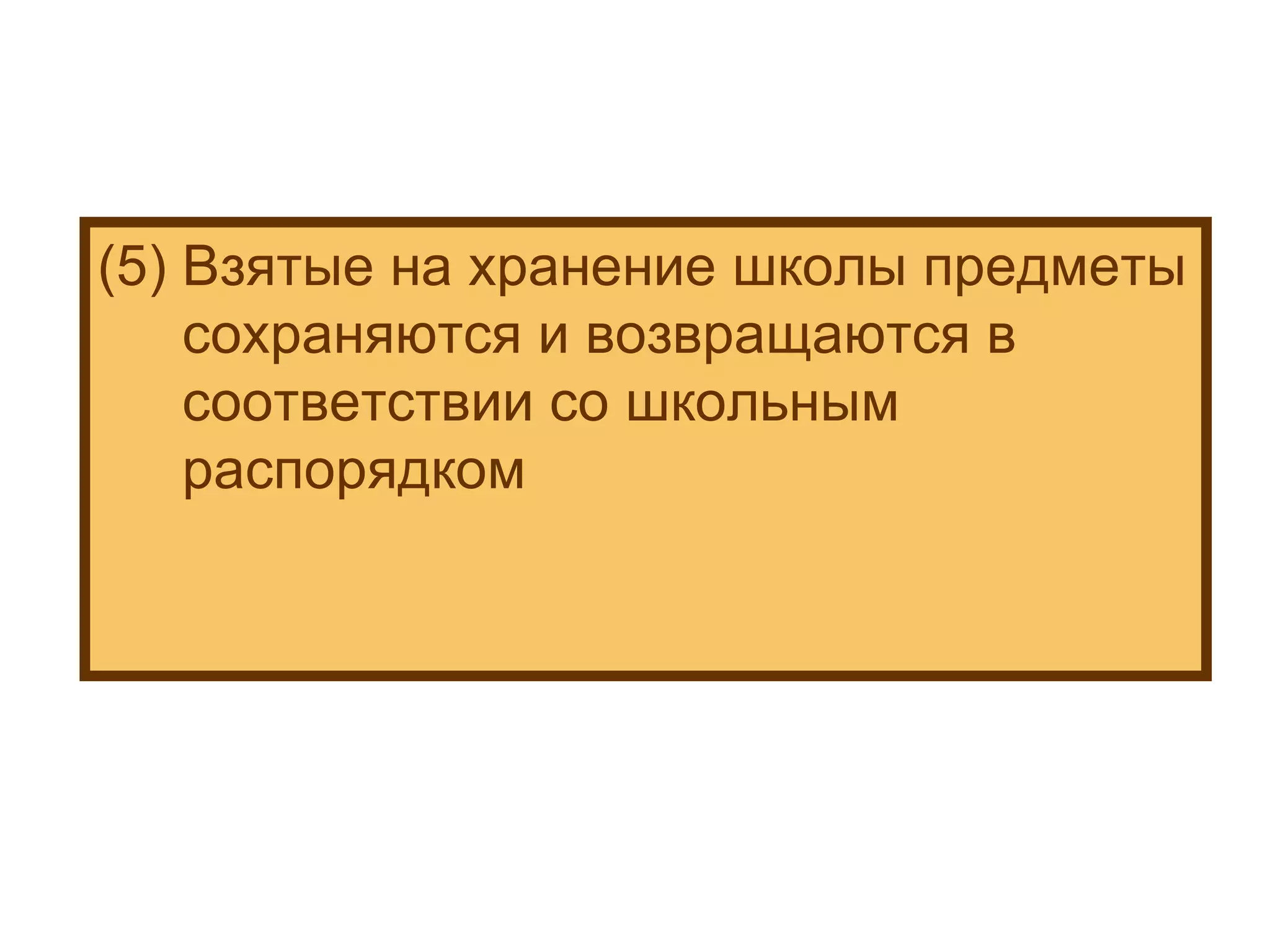 (5) Взятые на хранение школы предметы сохраняются и возвращаются в соответствии со школьным распорядком